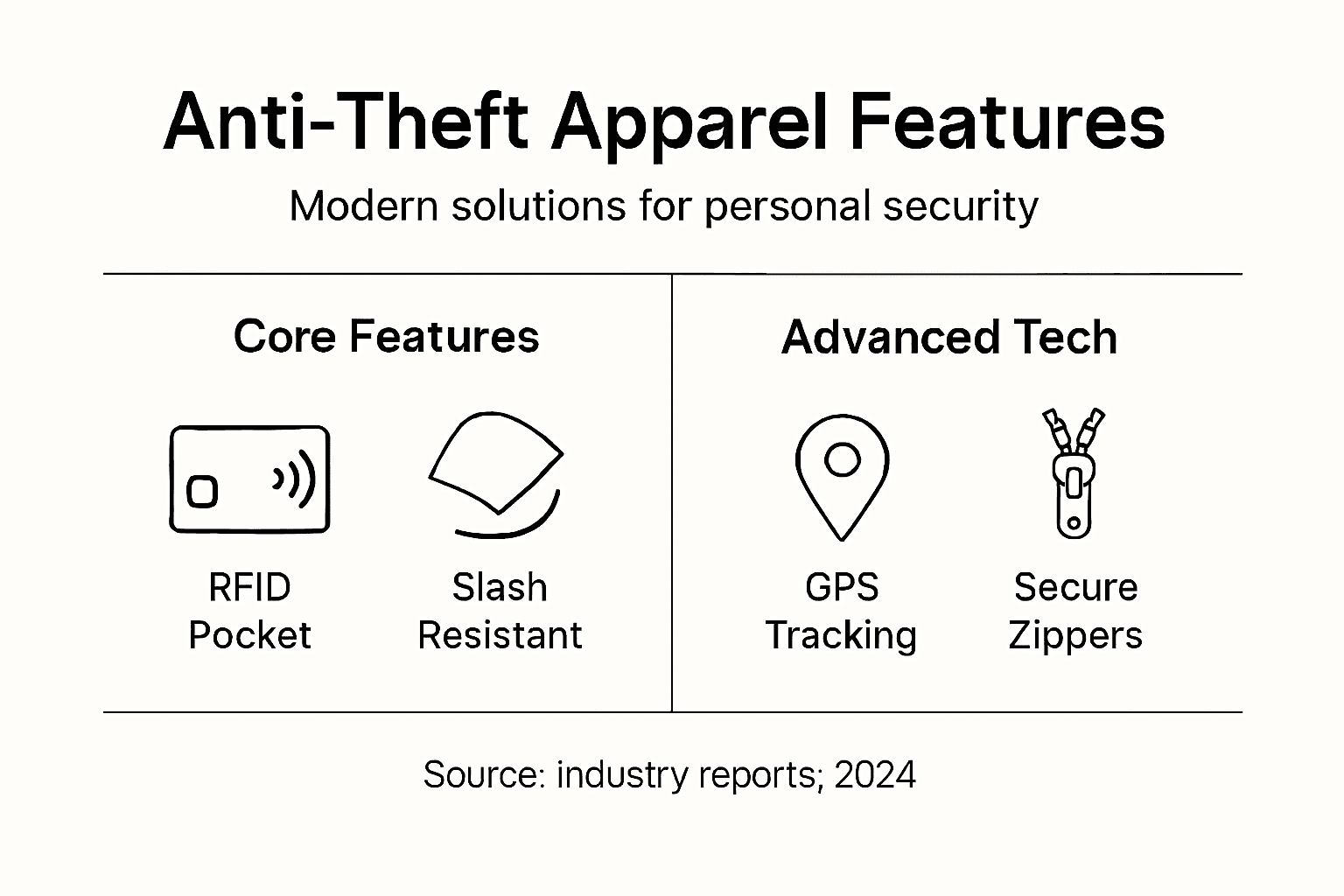 Anti-Theft Apparel Features

Modern solutions for personal security

Core Features

RFID Pocket

Slash Resistant

Advanced Tech

GPS Tracking

Secure Zippers

Source: industry reports; 2024